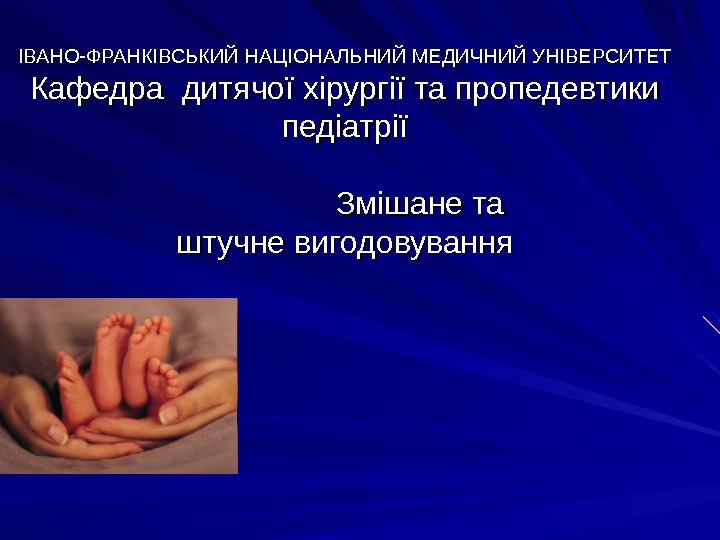 ІВАНО-ФРАНКІВСЬКИЙ НАЦІОНАЛЬНИЙ МЕДИЧНИЙ УНІВЕРСИТЕТ
Кафедра дитячої хірургії та пропедевтики педіатрії

Змішане та штучне вигодовування